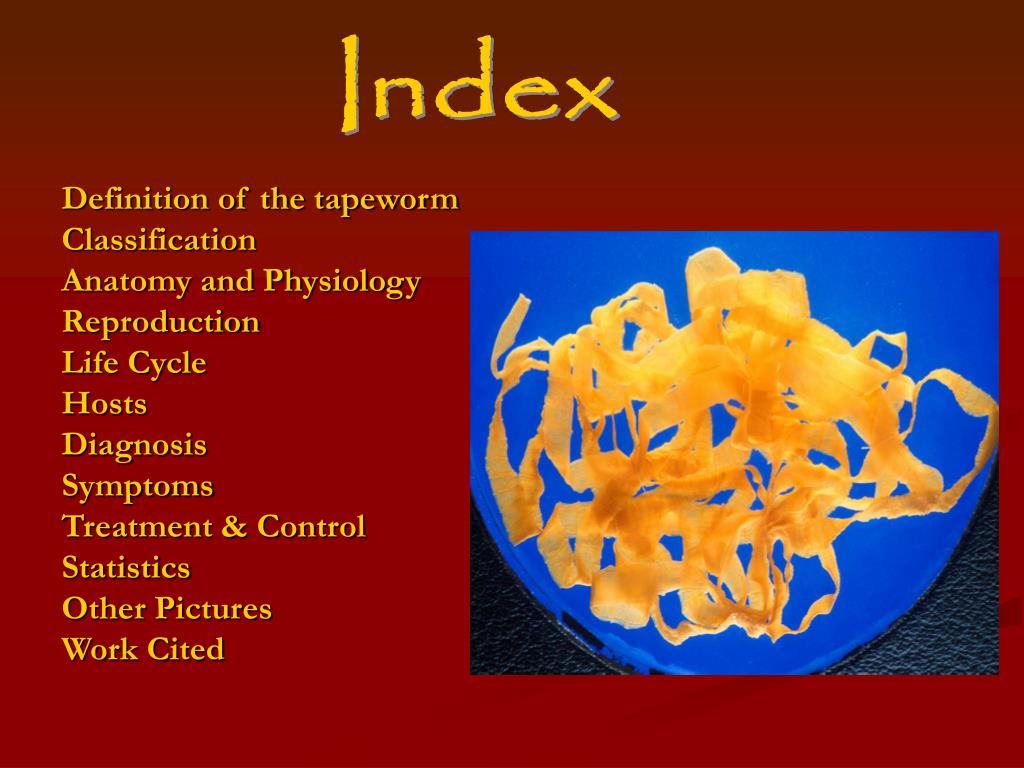 Index

Definition of the tapeworm
Classification
Anatomy and Physiology
Reproduction
Life Cycle
Hosts
Diagnosis
Symptoms
Treatment & Control
Statistics
Other Pictures
Work Cited